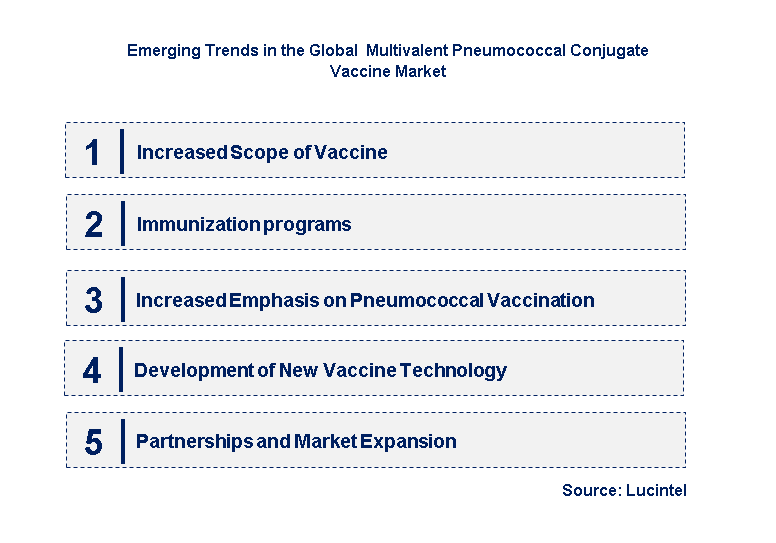 Emerging Trends in the Global Multivalent Pneumococcal Conjugate Vaccine Market

1 Increased Scope of Vaccine

2 Immunization programs

3 Increased Emphasis on Pneumococcal Vaccination

4 Development of New Vaccine Technology

5 Partnerships and Market Expansion

Source: Lucintel